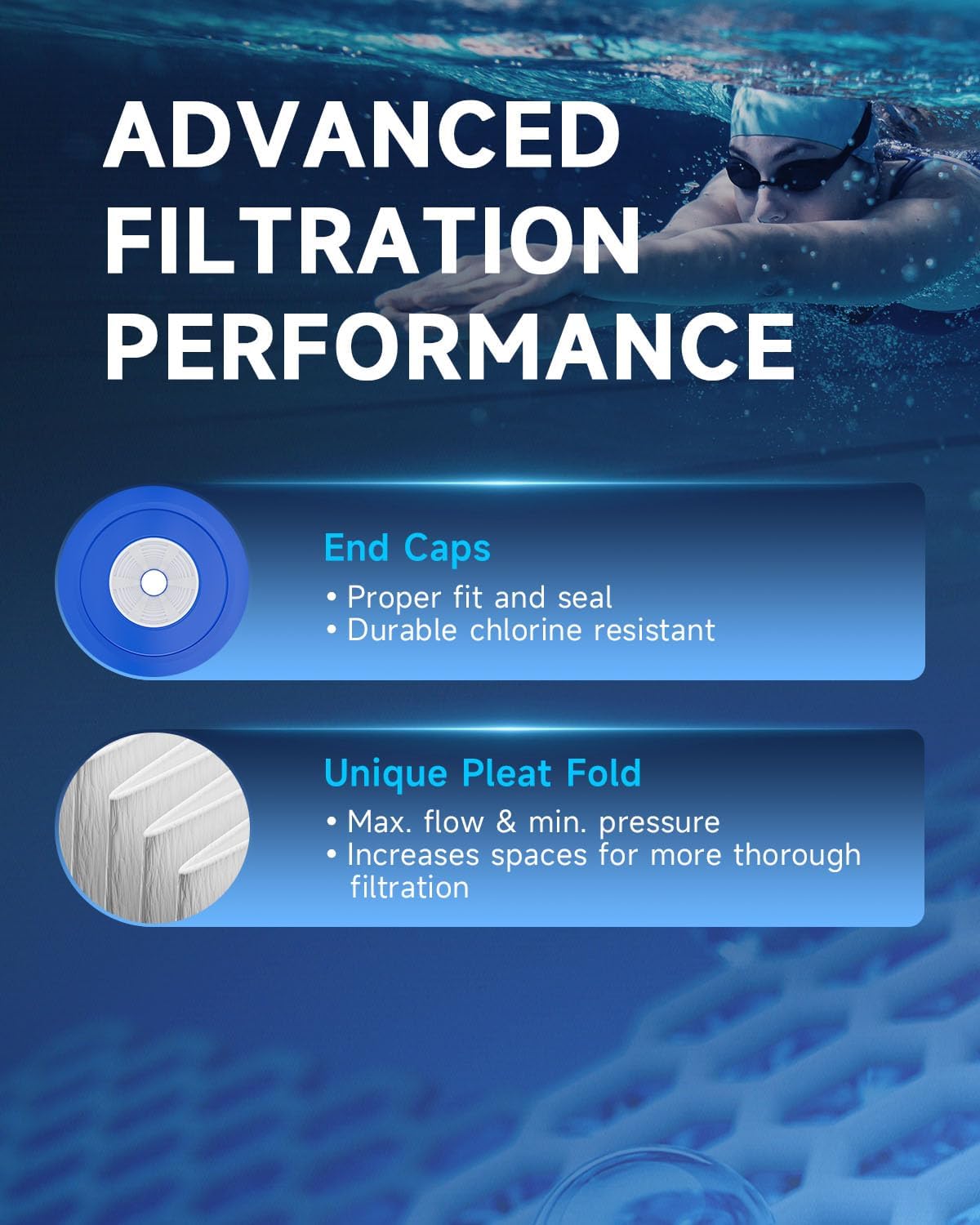 ADVANCED FILTRATION PERFORMANCE

End Caps
• Proper fit and seal
• Durable chlorine resistant

Unique Pleat Fold
• Max. flow & min. pressure
• Increases spaces for more thorough filtration